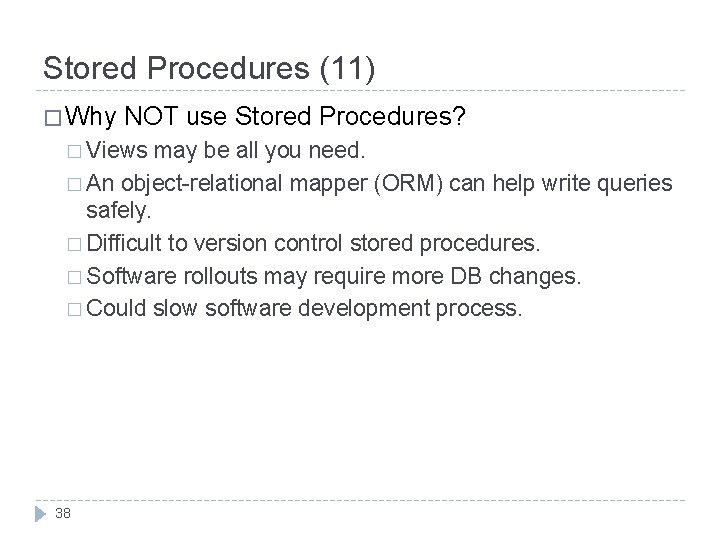 Stored Procedures (11)

□ Why NOT use Stored Procedures?

□ Views may be all you need.

□ An object-relational mapper (ORM) can help write queries safely.

□ Difficult to version control stored procedures.

□ Software rollouts may require more DB changes.

□ Could slow software development process.

38